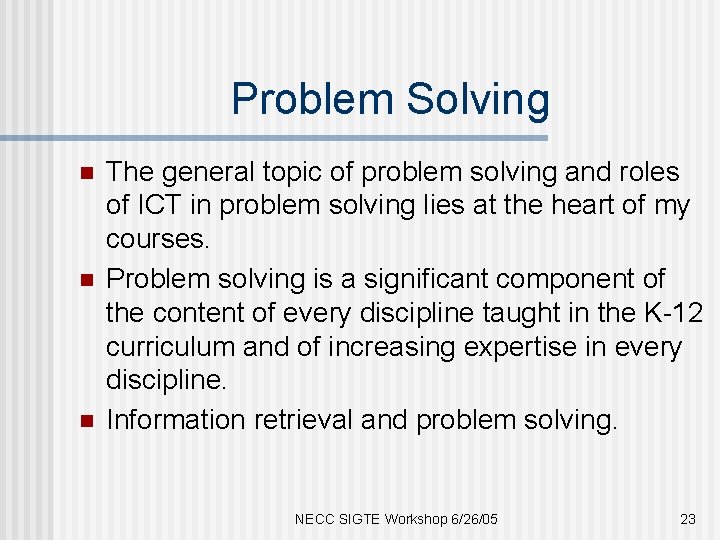 Problem Solving

- The general topic of problem solving and roles of ICT in problem solving lies at the heart of my courses.
- Problem solving is a significant component of the content of every discipline taught in the K-12 curriculum and of increasing expertise in every discipline.
- Information retrieval and problem solving.

NECC SIGTE Workshop 6/26/05

23